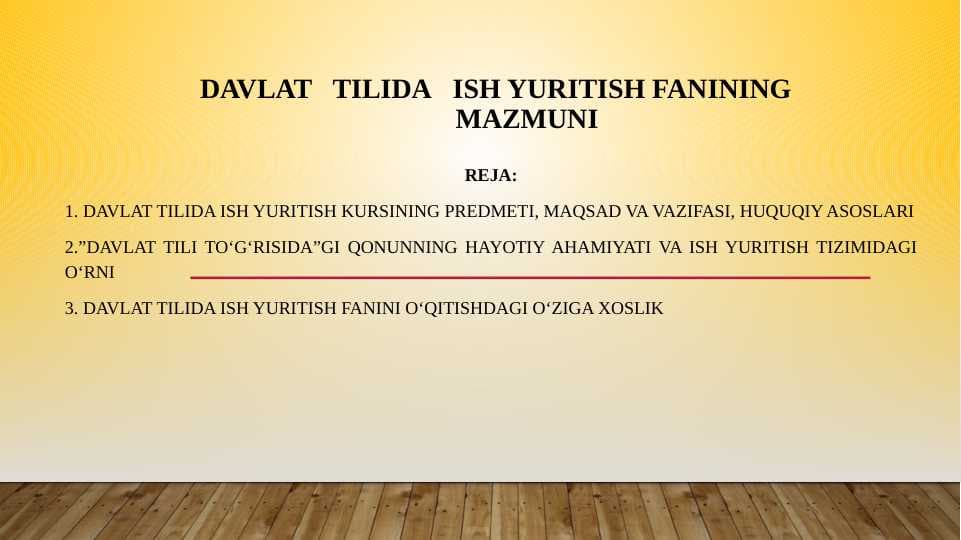 DAVLAT TILIDA ISH YURITISH FANINING MAZMUNI

REJA:

1. DAVLAT TILIDA ISH YURITISH KURSINING PREDMETI, MAQSAD VA VAZIFASI, HUQUQIY ASOSLARI

2.”DAVLAT TILI TO‘G‘RISIDA”GI QONUNNING HAYOTIY AHAMIYATI VA ISH YURITISH TIZIMIDAGI O‘RNI

3. DAVLAT TILIDA ISH YURITISH FANINI O‘QITISHDAGI O‘ZIGA XOSLIK